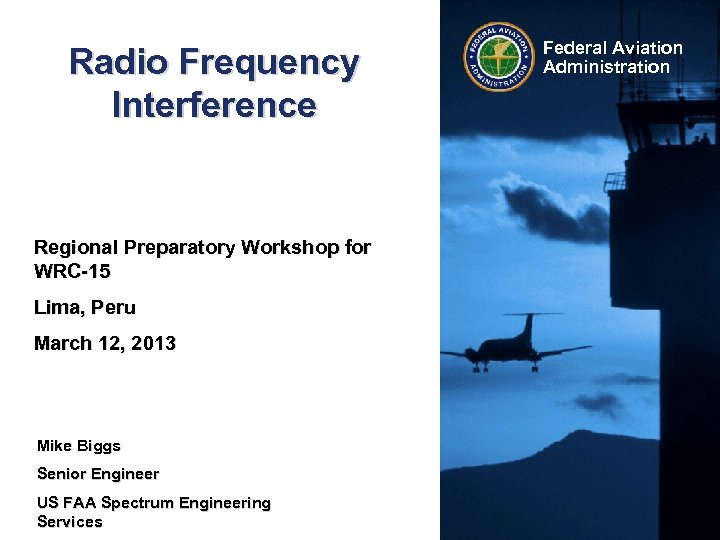 Radio Frequency Interference

FEDERAL AVIATION ADMINISTRATION

Federal Aviation Administration

Regional Preparatory Workshop for WRC-15

Lima, Peru

March 12, 2013

Mike Biggs

Senior Engineer

US FAA Spectrum Engineering Services